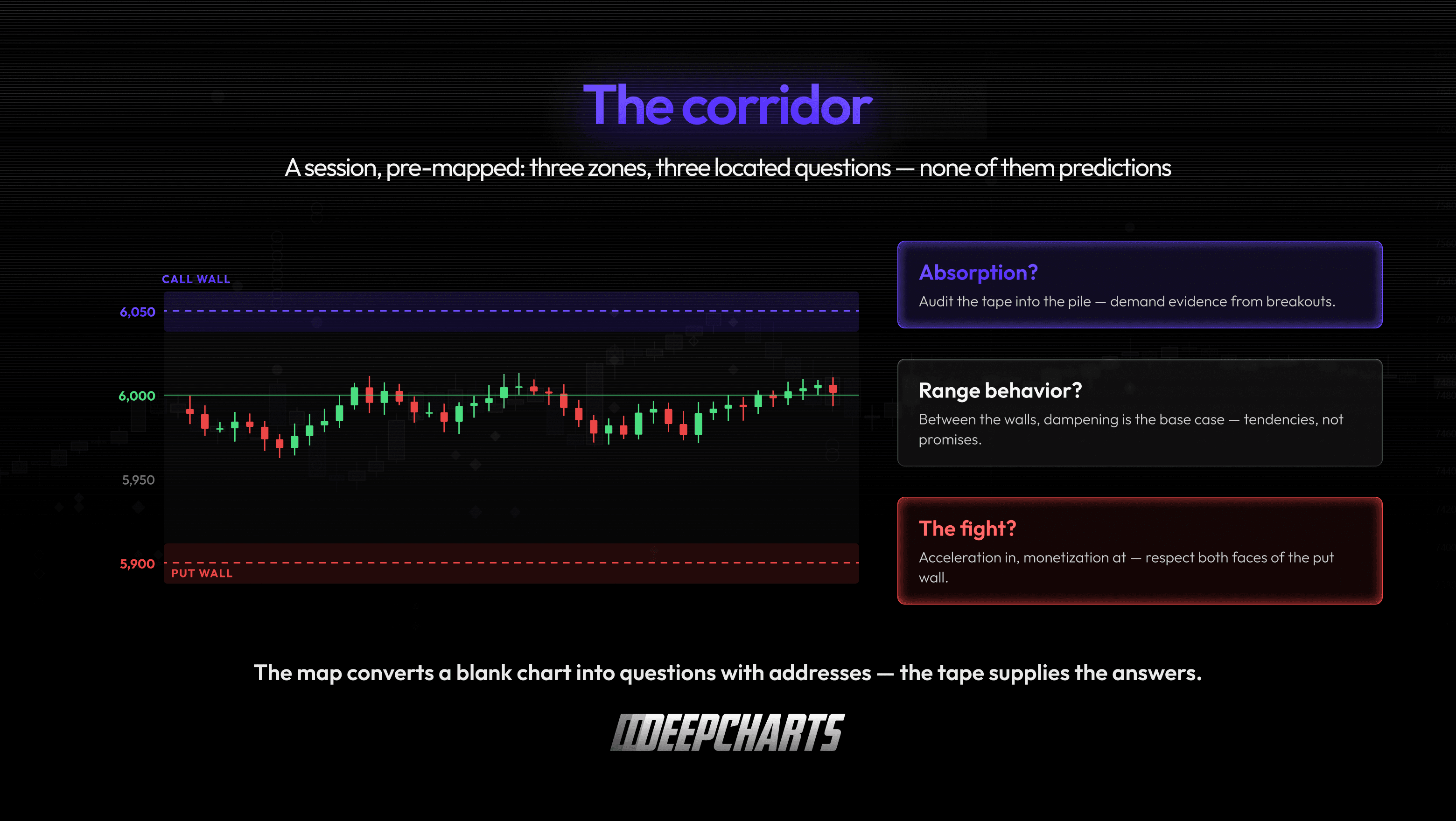 The corridor

A session, pre-mapped: three zones, three located questions — none of them predictions

CALL WALL

6,050

6,000

5,950

5,900

PUT WALL

Absorption?

Audit the tape into the pile — demand evidence from breakouts.

Range behavior?

Between the walls, dampening is the base case — tendencies, not promises.

The fight?

Acceleration in, monetization at — respect both faces of the put wall.

The map converts a blank chart into questions with addresses — the tape supplies the answers.

DEEPCHARTS